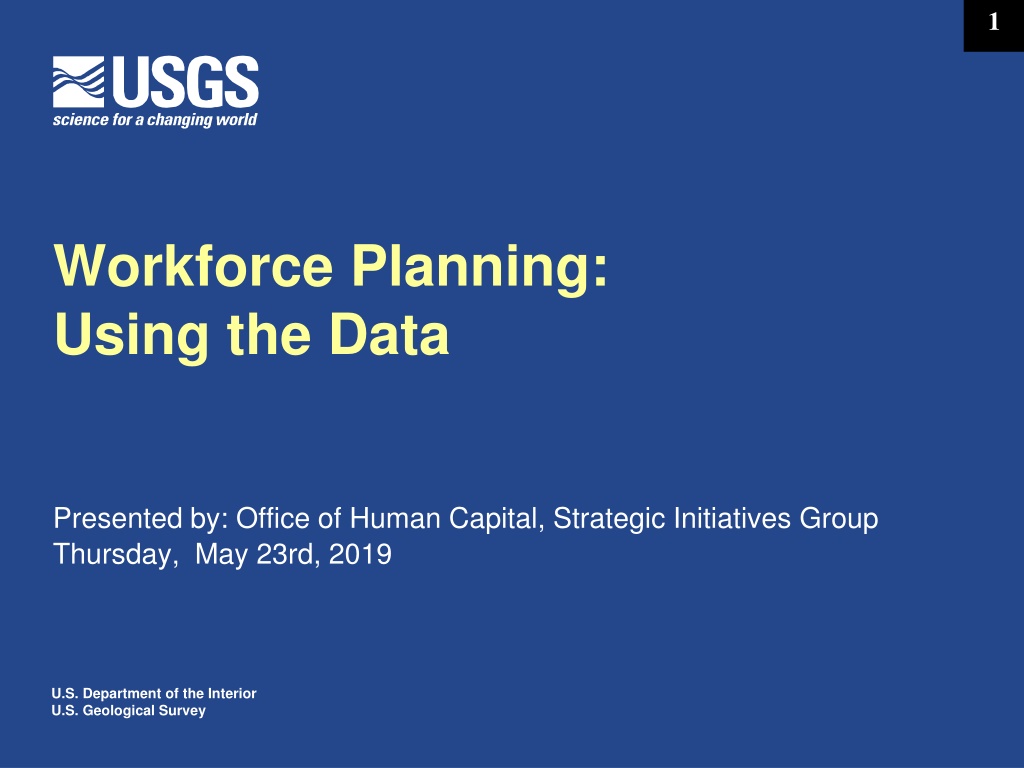 1

USGS
science for a changing world

Workforce Planning:
Using the Data

Presented by: Office of Human Capital, Strategic Initiatives Group
Thursday, May 23rd, 2019

U.S. Department of the Interior
U.S. Geological Survey